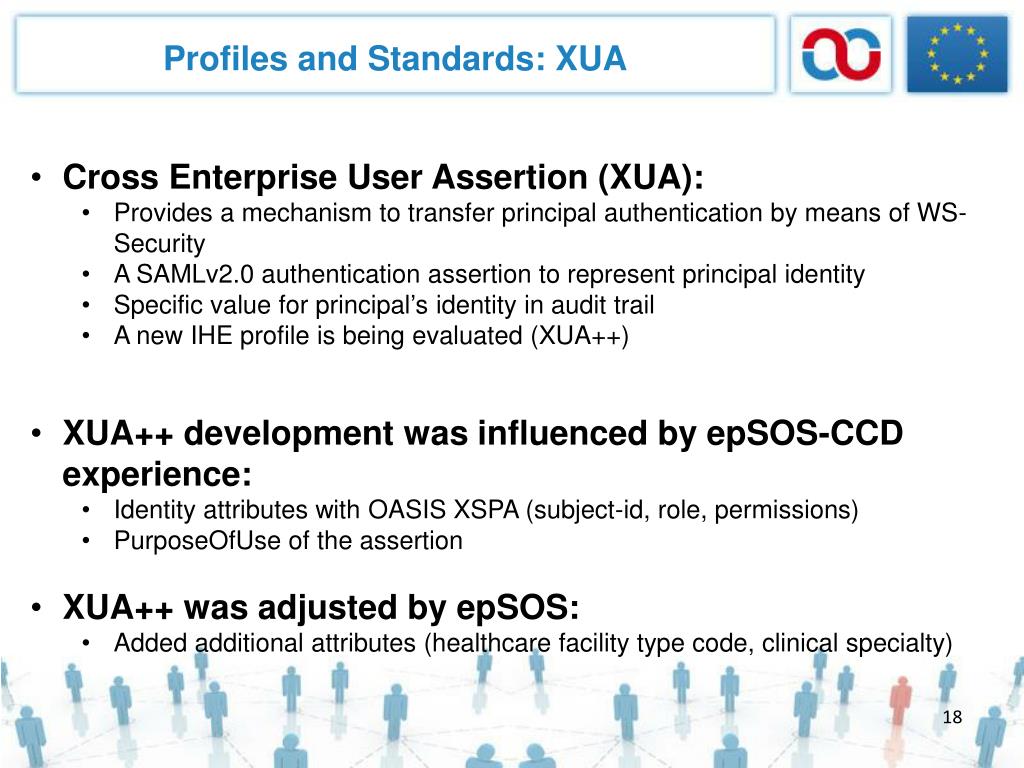 Profiles and Standards: XUA

• Cross Enterprise User Assertion (XUA):
  • Provides a mechanism to transfer principal authentication by means of WS-Security
  • A SAMLv2.0 authentication assertion to represent principal identity
  • Specific value for principal's identity in audit trail
  • A new IHE profile is being evaluated (XUA++)

• XUA++ development was influenced by epSOS-CCD experience:
  • Identity attributes with OASIS XSPA (subject-id, role, permissions)
  • PurposeOfUse of the assertion

• XUA++ was adjusted by epSOS:
  • Added additional attributes (healthcare facility type code, clinical specialty)

18